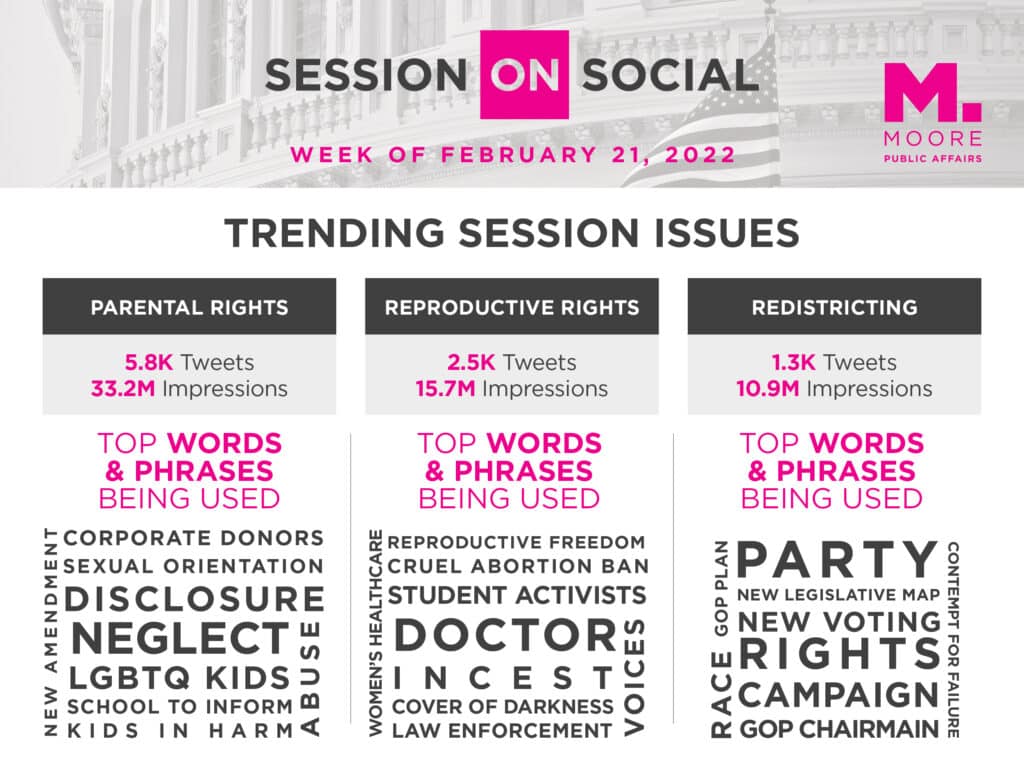 SESSION ON SOCIAL

WEEK OF FEBRUARY 21, 2022

M.
MOORE
PUBLIC AFFAIRS

TRENDING SESSION ISSUES

PARENTAL RIGHTS

5.8K Tweets
33.2M Impressions

TOP WORDS & PHRASES BEING USED

NEW AMENDMENT
CORPORATE DONORS
SEXUAL ORIENTATION
DISCLOSURE
NEGLECT
LGBTQ KIDS
SCHOOL TO INFORM
KIDS IN HARM
ABUSE

REPRODUCTIVE RIGHTS

2.5K Tweets
15.7M Impressions

TOP WORDS & PHRASES BEING USED

WOMEN'S HEALTHCARE
REPRODUCTIVE FREEDOM
CRUEL ABORTION BAN
STUDENT ACTIVISTS
DOCTOR
INCEST
COVER OF DARKNESS
LAW ENFORCEMENT
VOICES

REDISTRICTING

1.3K Tweets
10.9M Impressions

TOP WORDS & PHRASES BEING USED

RACE
GOP PLAN
PARTY
NEW LEGISLATIVE MAP
NEW VOTING
RIGHTS
CAMPAIGN
GOP CHAIRMAIN
CONTEMPT FOR FAILURE